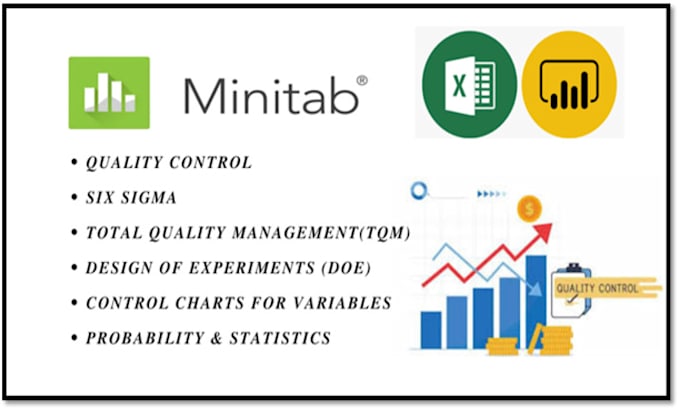 Minitab®

X

• QUALITY CONTROL
• SIX SIGMA
• TOTAL QUALITY MANAGEMENT(TQM)
• DESIGN OF EXPERIMENTS (DOE)
• CONTROL CHARTS FOR VARIABLES
• PROBABILITY & STATISTICS

$

QUALITY CONTROL